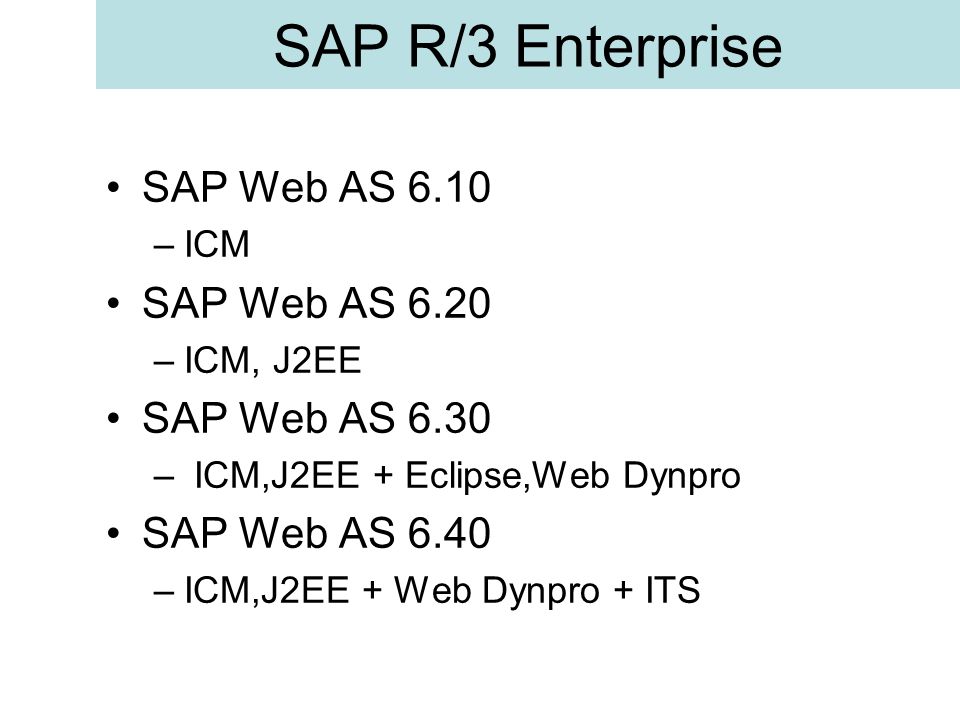 SAP R/3 Enterprise

• SAP Web AS 6.10
– ICM
• SAP Web AS 6.20
– ICM, J2EE
• SAP Web AS 6.30
– ICM,J2EE + Eclipse,Web Dynpro
• SAP Web AS 6.40
– ICM,J2EE + Web Dynpro + ITS